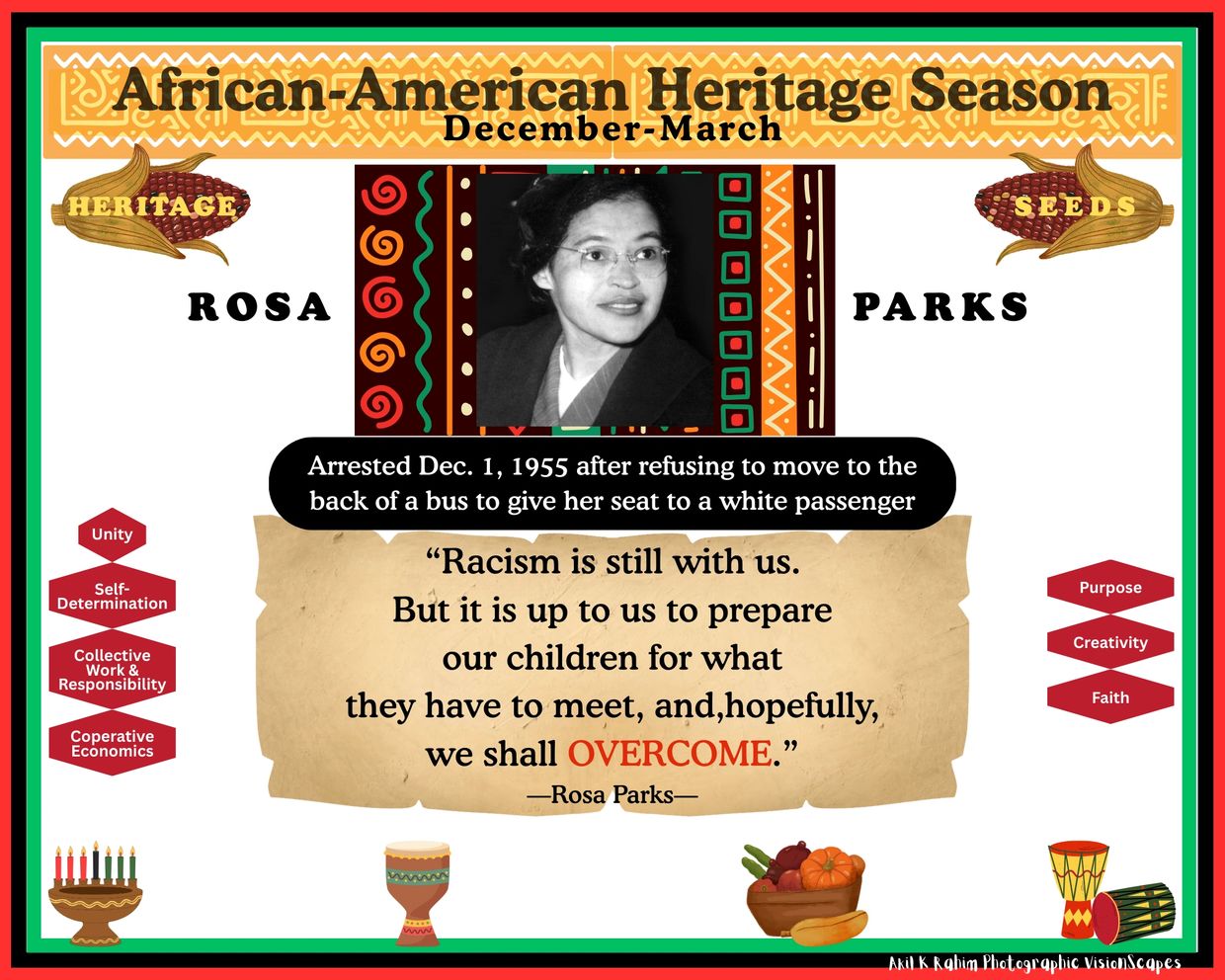 African-American Heritage Season
December-March

HERITAGE

SEEDS

ROSA

PARKS

Arrested Dec. 1, 1955 after refusing to move to the back of a bus to give her seat to a white passenger

Unity

Self-Determination

Collective Work & Responsibility

Coperative Economics

“Racism is still with us. But it is up to us to prepare our children for what they have to meet, and,hopefully, we shall OVERCOME.”
—Rosa Parks—

Purpose

Creativity

Faith

Akil K Rahim Photographic VisionScapes